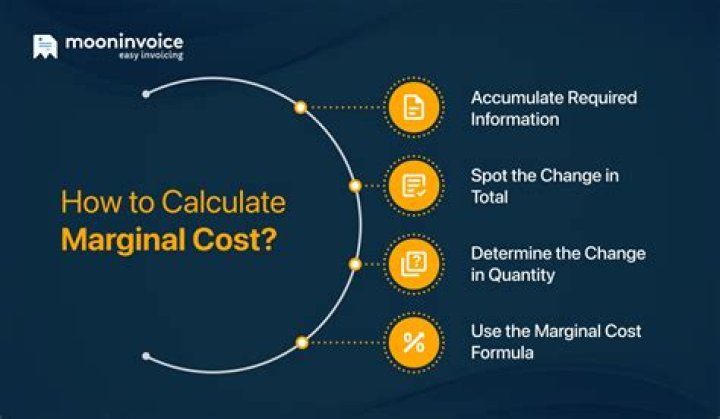 mooninvoice
easy invoicing

How to Calculate Marginal Cost?

Accumulate Required Information

Spot the Change in Total

Determine the Change in Quantity

Use the Marginal Cost Formula